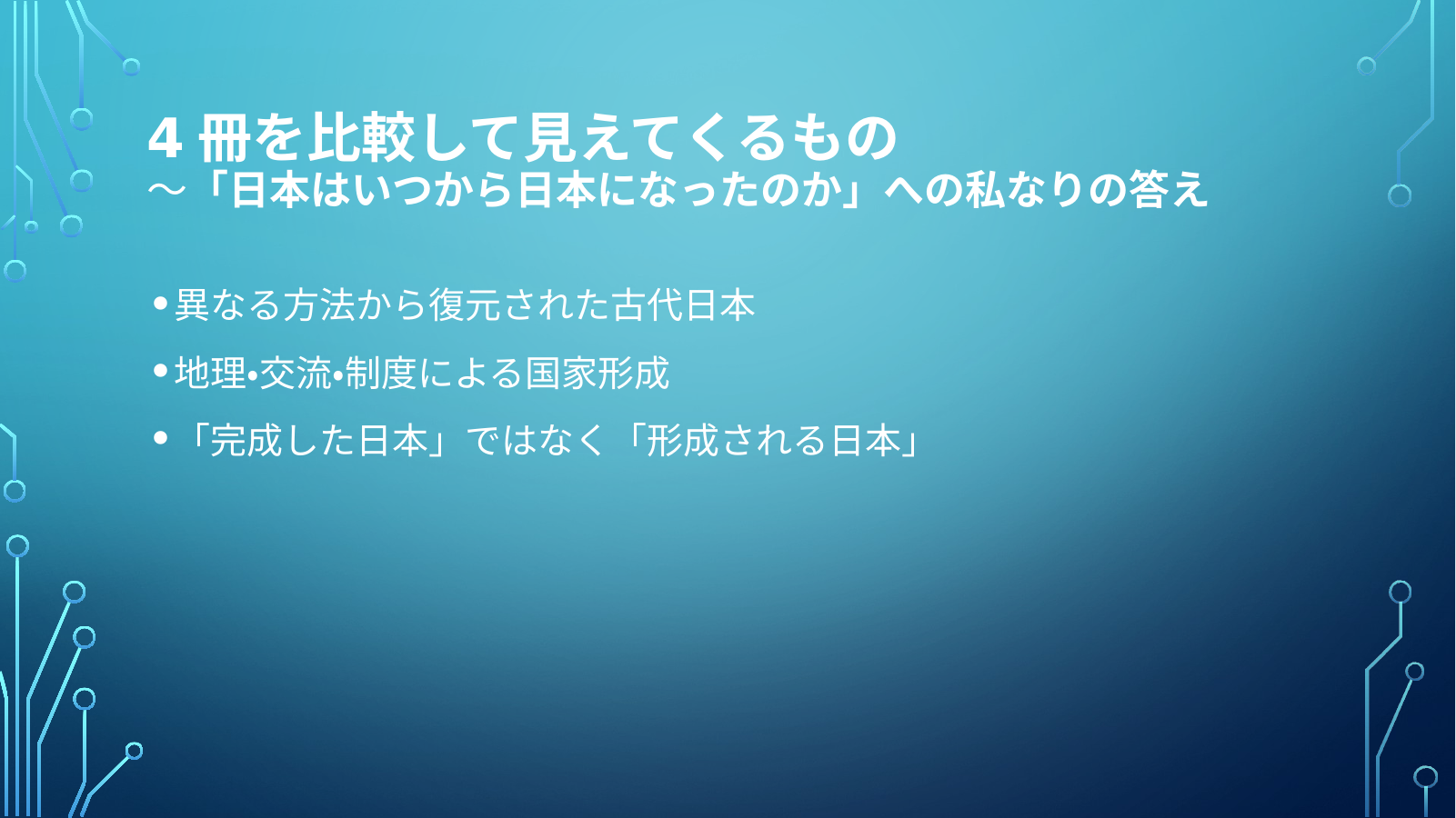 4 冊を比較して見えてくるもの
～「日本はいつから日本になったのか」への私なりの答え

• 異なる方法から復元された古代日本
• 地理•交流•制度による国家形成
• 「完成した日本」ではなく「形成される日本」